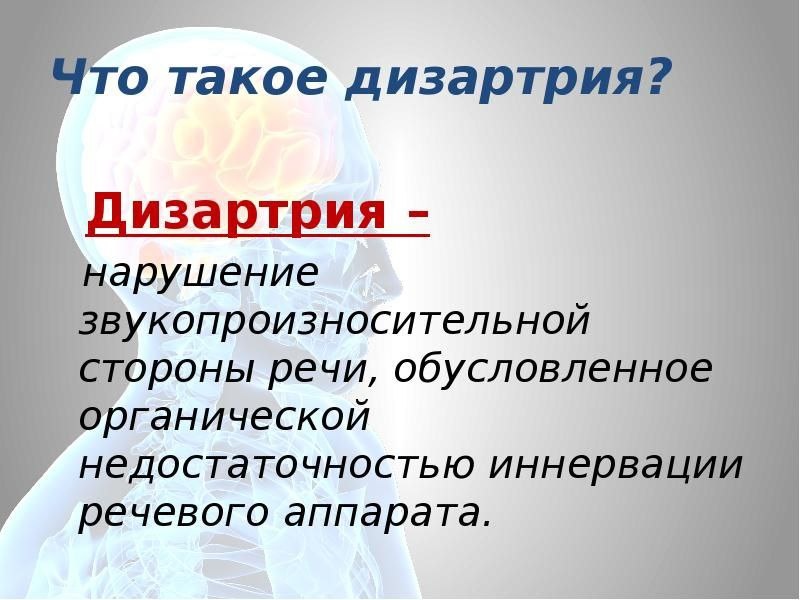 Что такое дизартрия?

Дизартрия –

нарушение звукопроизносительной стороны речи, обусловленное органической недостаточностью иннервации речевого аппарата.